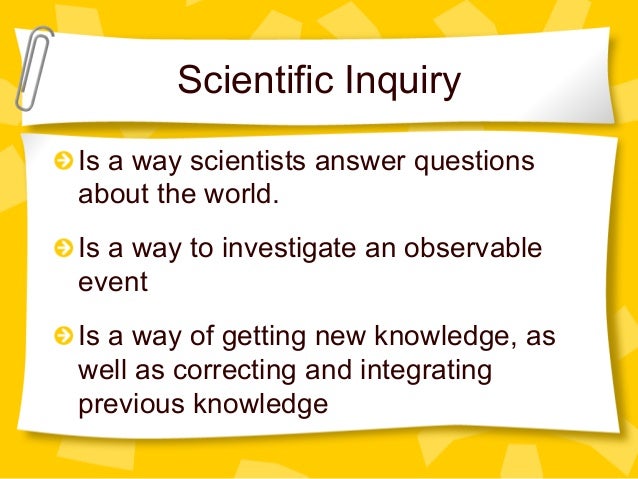 Scientific Inquiry

Is a way scientists answer questions about the world.

Is a way to investigate an observable event

Is a way of getting new knowledge, as well as correcting and integrating previous knowledge